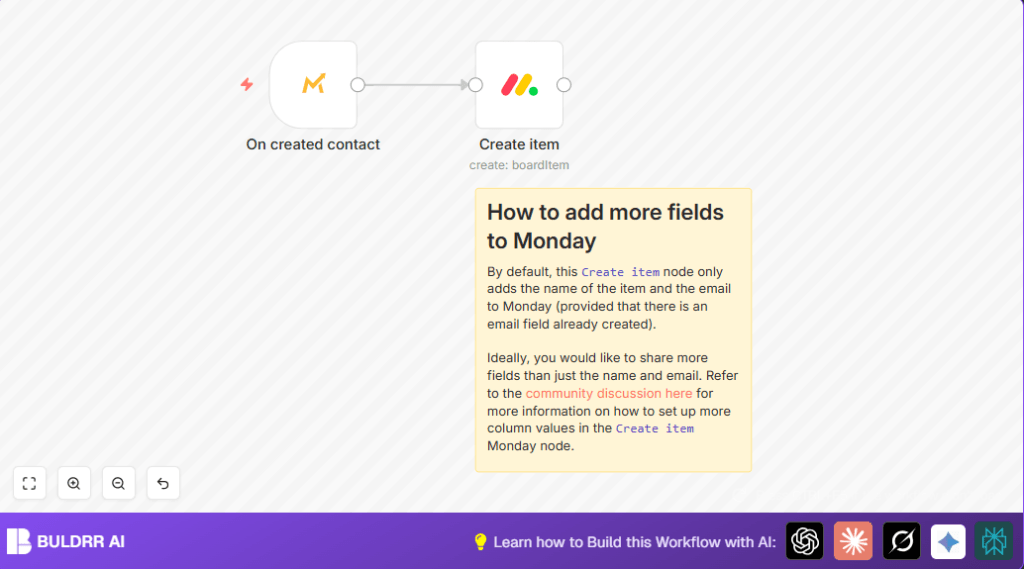 On created contact

Create item
create: boardItem

How to add more fields to Monday

By default, this Create item node only adds the name of the item and the email to Monday (provided that there is an email field already created).

Ideally, you would like to share more fields than just the name and email. Refer to the community discussion here for more information on how to set up more column values in the Create item Monday node.

BULDRR AI

Learn how to Build this Workflow with AI: